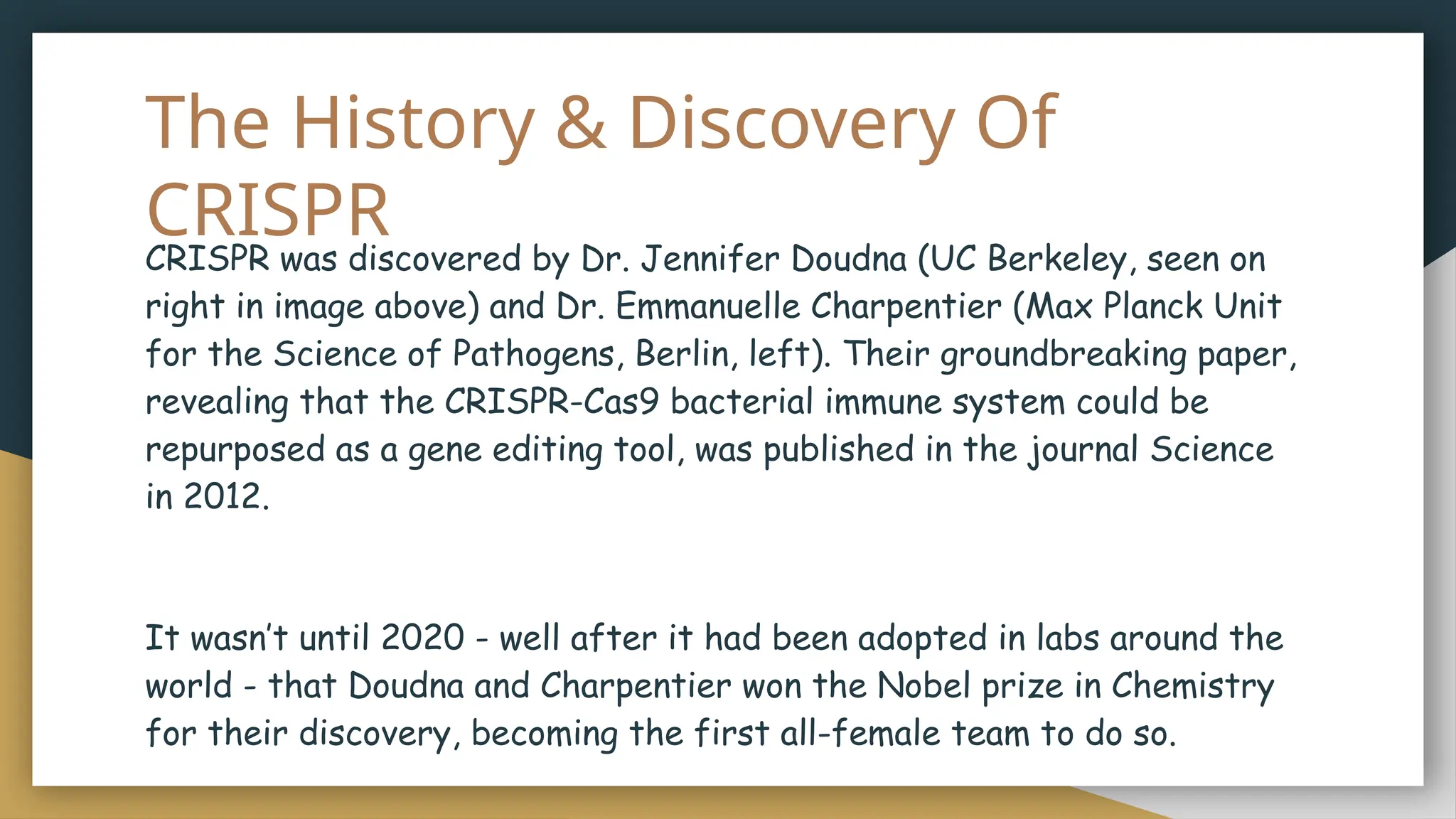 The History & Discovery Of CRISPR

CRISPR was discovered by Dr. Jennifer Doudna (UC Berkeley, seen on right in image above) and Dr. Emmanuelle Charpentier (Max Planck Unit for the Science of Pathogens, Berlin, left). Their groundbreaking paper, revealing that the CRISPR-Cas9 bacterial immune system could be repurposed as a gene editing tool, was published in the journal Science in 2012.

It wasn't until 2020 - well after it had been adopted in labs around the world - that Doudna and Charpentier won the Nobel prize in Chemistry for their discovery, becoming the first all-female team to do so.